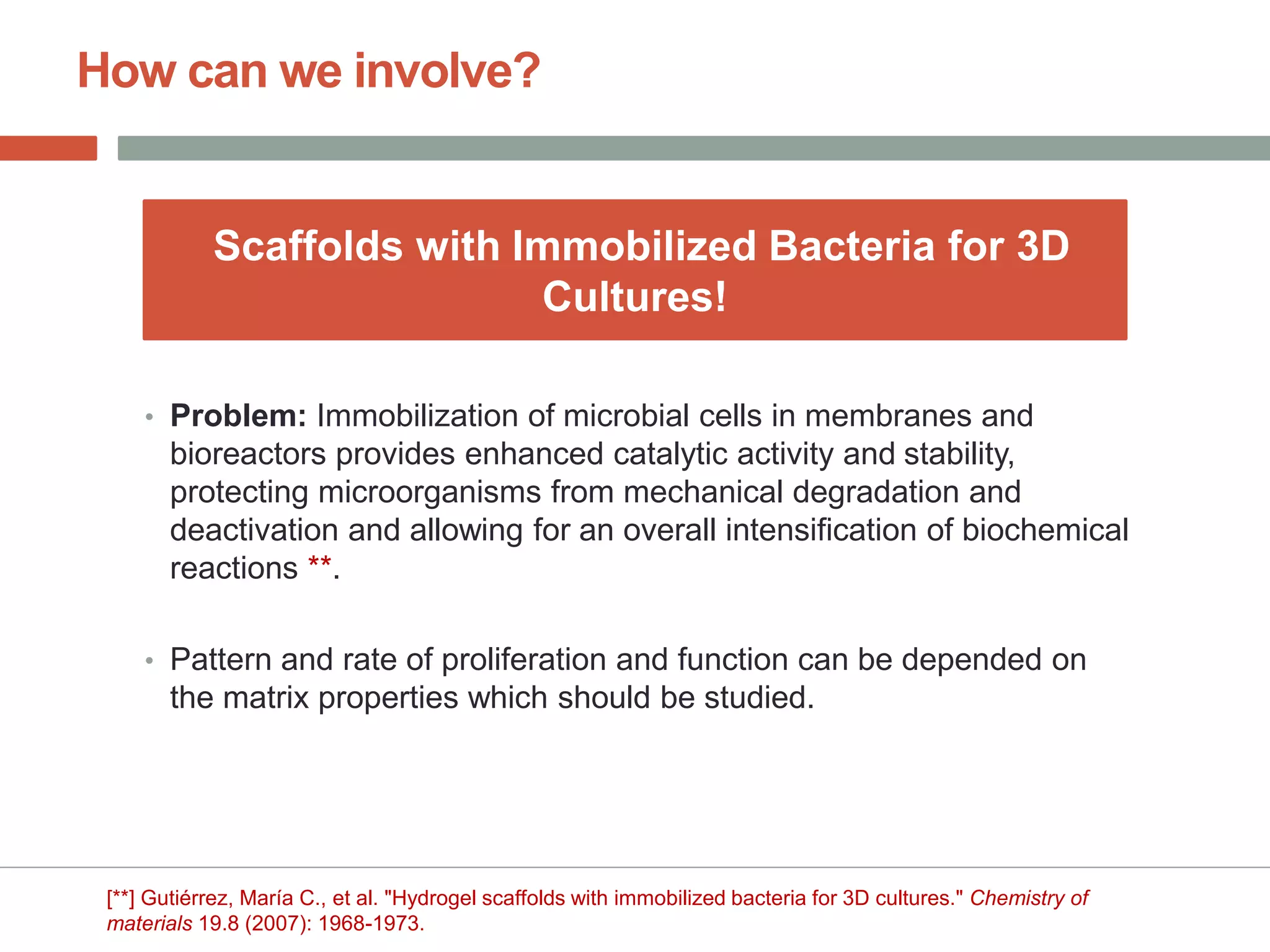 How can we involve?

Scaffolds with Immobilized Bacteria for 3D Cultures!

• Problem: Immobilization of microbial cells in membranes and bioreactors provides enhanced catalytic activity and stability, protecting microorganisms from mechanical degradation and deactivation and allowing for an overall intensification of biochemical reactions **.

• Pattern and rate of proliferation and function can be depended on the matrix properties which should be studied.

[**] Gutiérrez, María C., et al. "Hydrogel scaffolds with immobilized bacteria for 3D cultures." Chemistry of materials 19.8 (2007): 1968-1973.